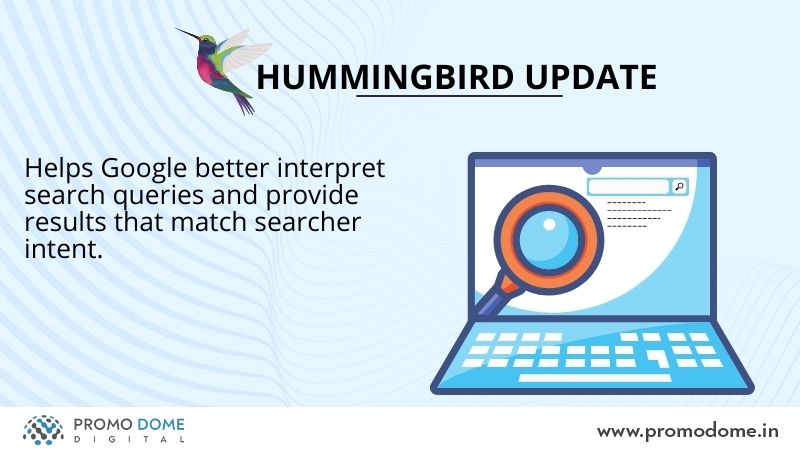 HUMMINGBIRD UPDATE

Helps Google better interpret search queries and provide results that match searcher intent.

PROMO DOME
DIGITAL

www.promodome.in